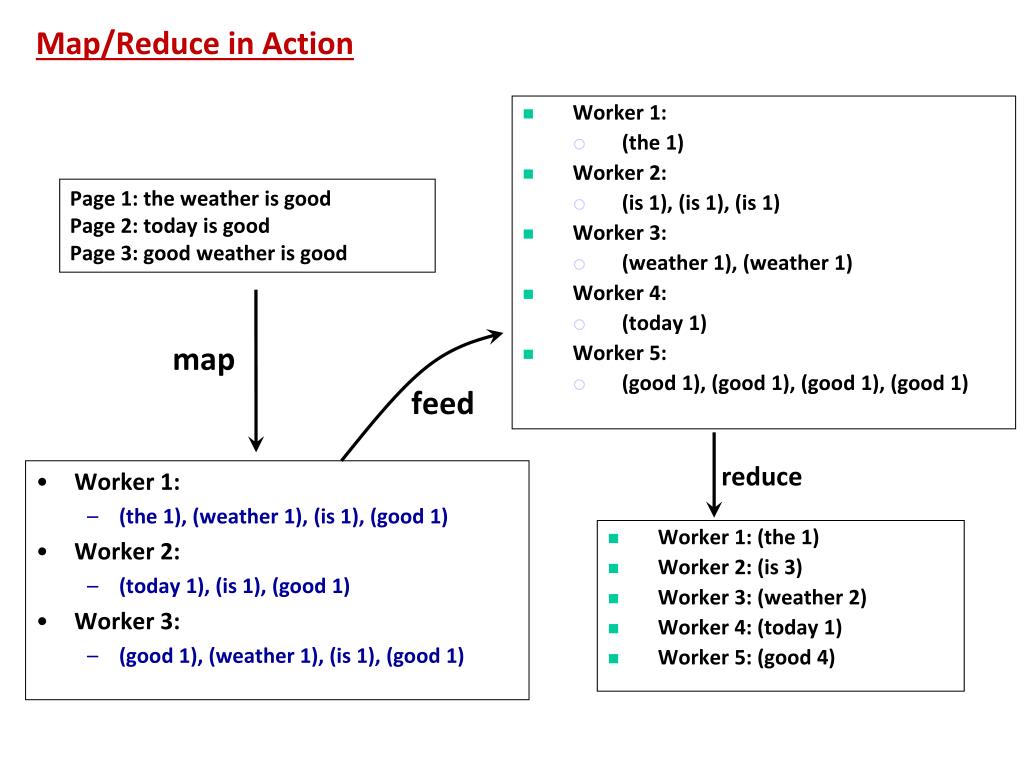 Map/Reduce in Action

Page 1: the weather is good
Page 2: today is good
Page 3: good weather is good

map

- Worker 1:
  - (the 1), (weather 1), (is 1), (good 1)
- Worker 2:
  - (today 1), (is 1), (good 1)
- Worker 3:
  - (good 1), (weather 1), (is 1), (good 1)

feed

- Worker 1:
  - (the 1)
- Worker 2:
  - (is 1), (is 1), (is 1)
- Worker 3:
  - (weather 1), (weather 1)
- Worker 4:
  - (today 1)
- Worker 5:
  - (good 1), (good 1), (good 1), (good 1)

reduce

- Worker 1: (the 1)
- Worker 2: (is 3)
- Worker 3: (weather 2)
- Worker 4: (today 1)
- Worker 5: (good 4)